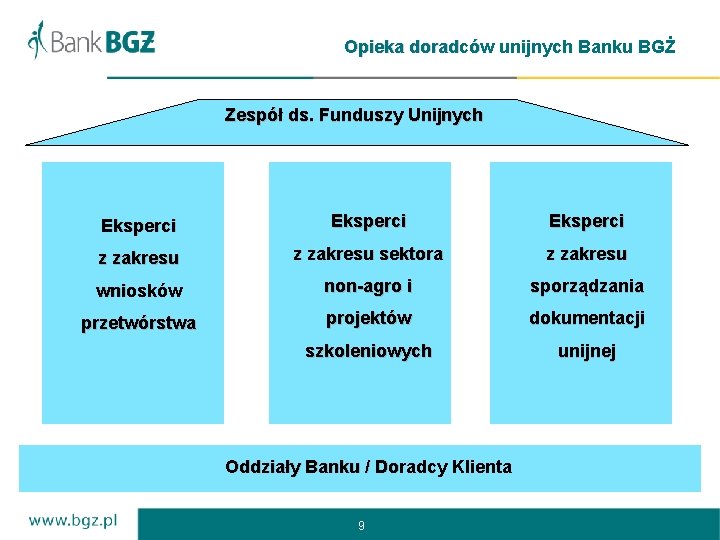 Bank BGŻ

Opieka doradców unijnych Banku BGŻ

Zespół ds. Funduszy Unijnych

Eksperci z zakresu wniosków przetwórstwa

Eksperci z zakresu sektora non-agro i projektów szkoleniowych

Eksperci z zakresu sporządzania dokumentacji unijnej

Oddziały Banku / Doradcy Klienta

www.bgz.pl

9